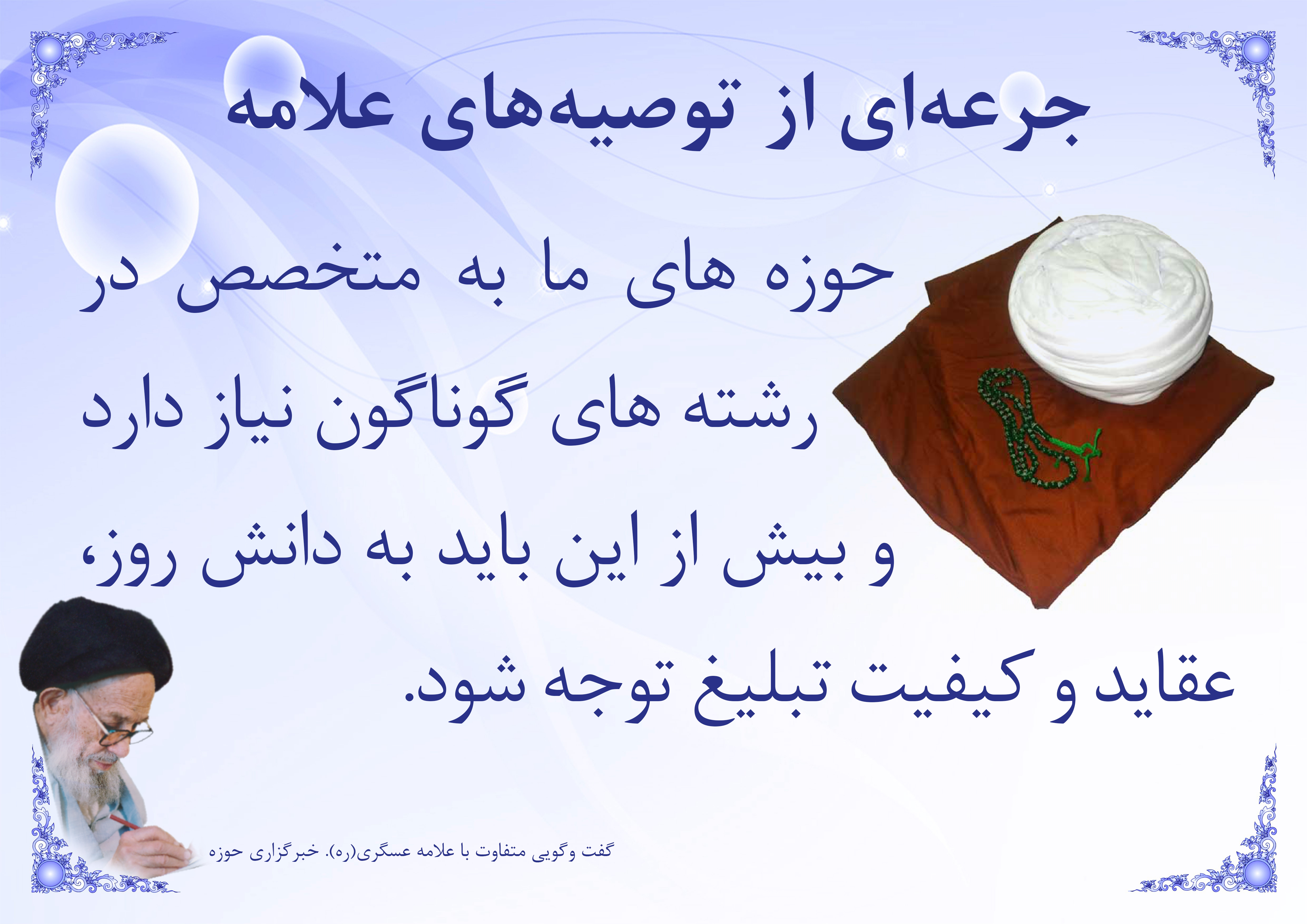 جرعه‌ای از توصیه‌های علامه

حوزه های ما به متخصص در رشته های گوناگون نیاز دارد و بیش از این باید به دانش روز، عقاید و کیفیت تبلیغ توجه شود.

گفت وگویی متفاوت با علامه عسگری(ره). خبرگزاری حوزه